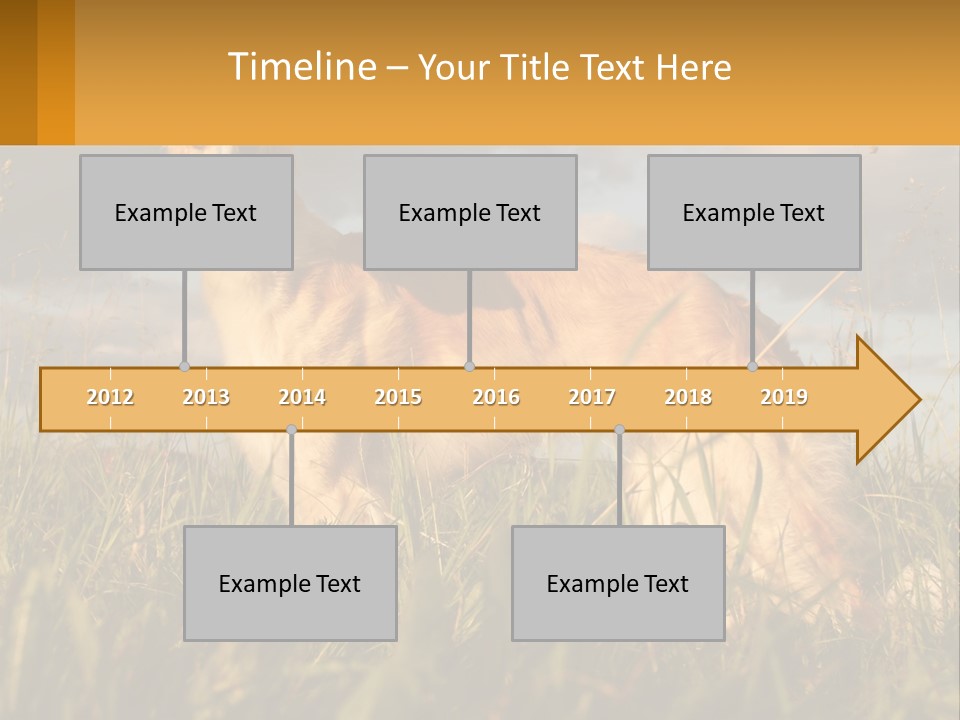 Timeline – Your Title Text Here

Example Text

Example Text

Example Text

2012 2013 2014 2015 2016 2017 2018 2019

Example Text

Example Text